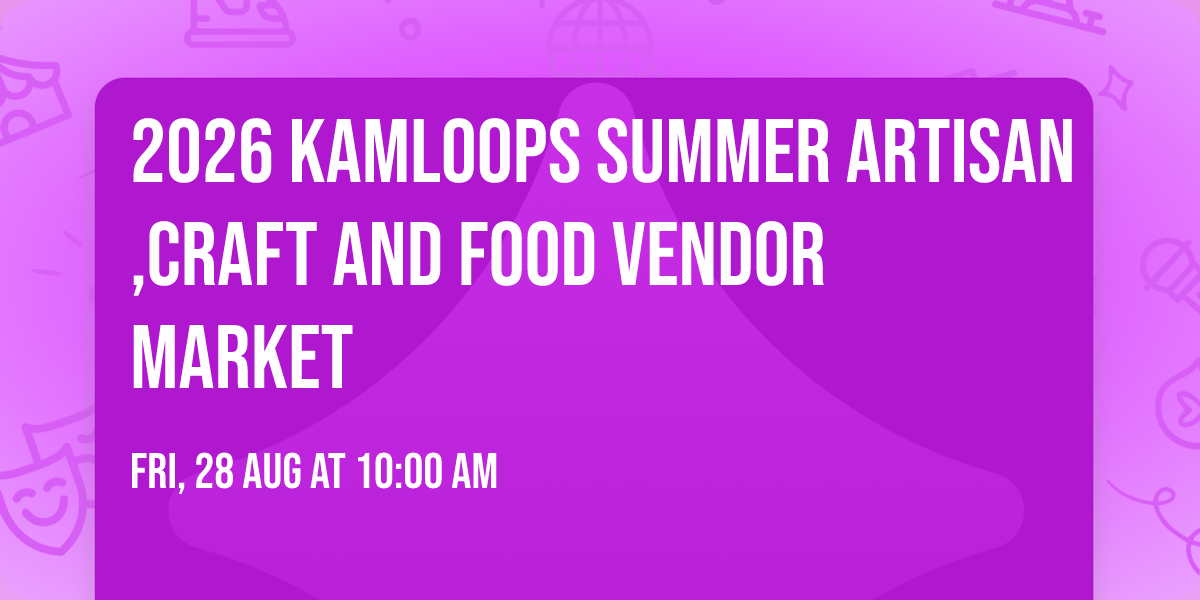 2026 KAMLOOPS SUMMER ARTISAN ,CRAFT AND FOOD VENDOR MARKET

FRI, 28 AUG AT 10:00 AM